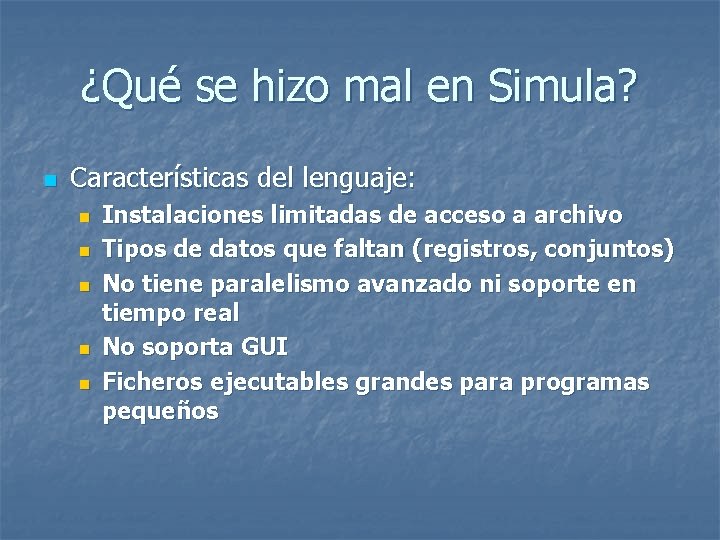 ¿Qué se hizo mal en Simula?

Características del lenguaje:

Instalaciones limitadas de acceso a archivo

Tipos de datos que faltan (registros, conjuntos)

No tiene paralelismo avanzado ni soporte en tiempo real

No soporta GUI

Ficheros ejecutables grandes para programas pequeños